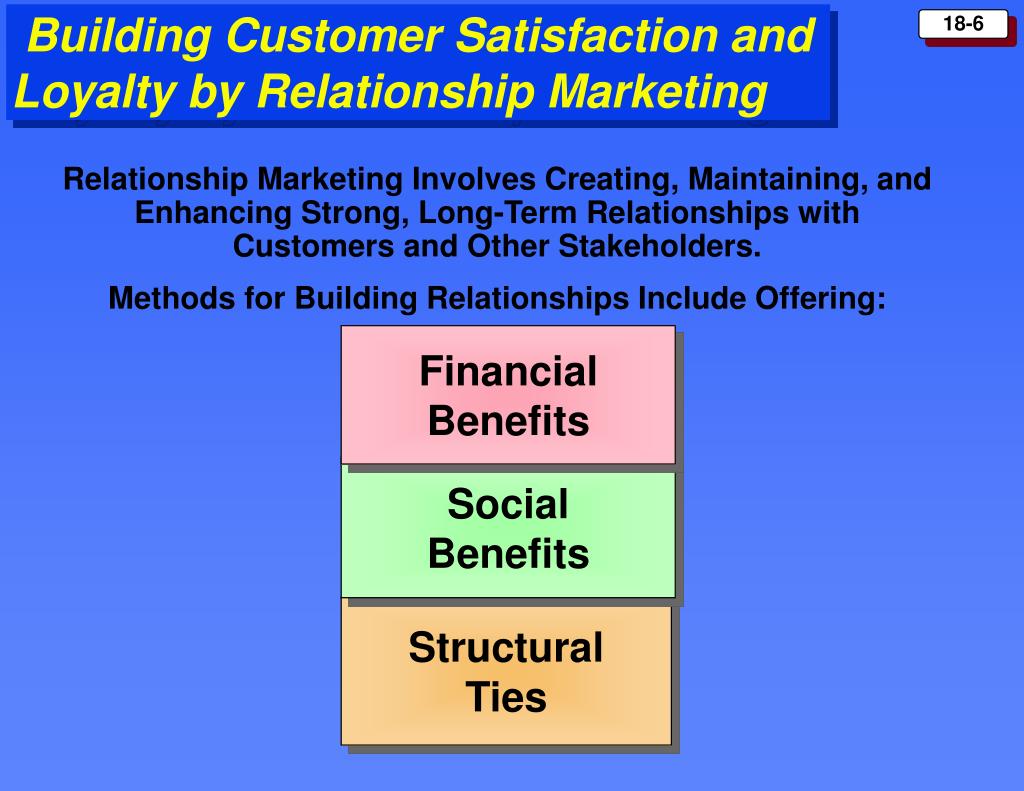 Building Customer Satisfaction and Loyalty by Relationship Marketing

18-6

Relationship Marketing Involves Creating, Maintaining, and Enhancing Strong, Long-Term Relationships with Customers and Other Stakeholders.

Methods for Building Relationships Include Offering:

Financial Benefits

Social Benefits

Structural Ties